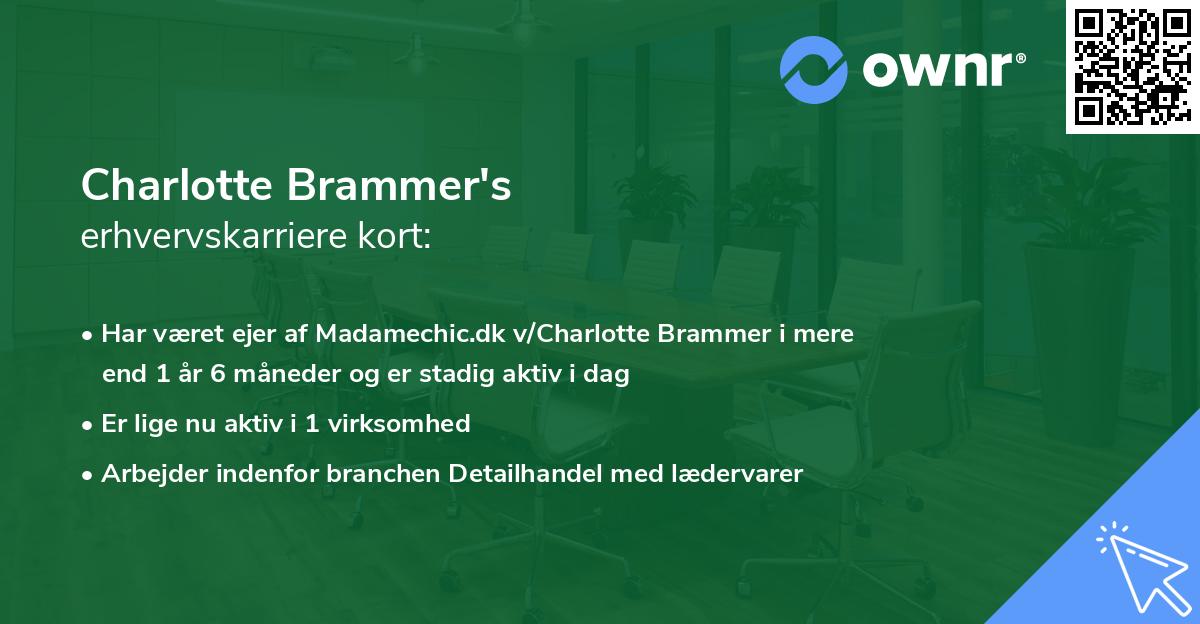 ownr®

Charlotte Brammer's
erhvervskarriere kort:

• Har været ejer af Madamechic.dk v/Charlotte Brammer i mere end 1 år 6 måneder og er stadig aktiv i dag
• Er lige nu aktiv i 1 virksomhed
• Arbejder indenfor branchen Detailhandel med lædervarer